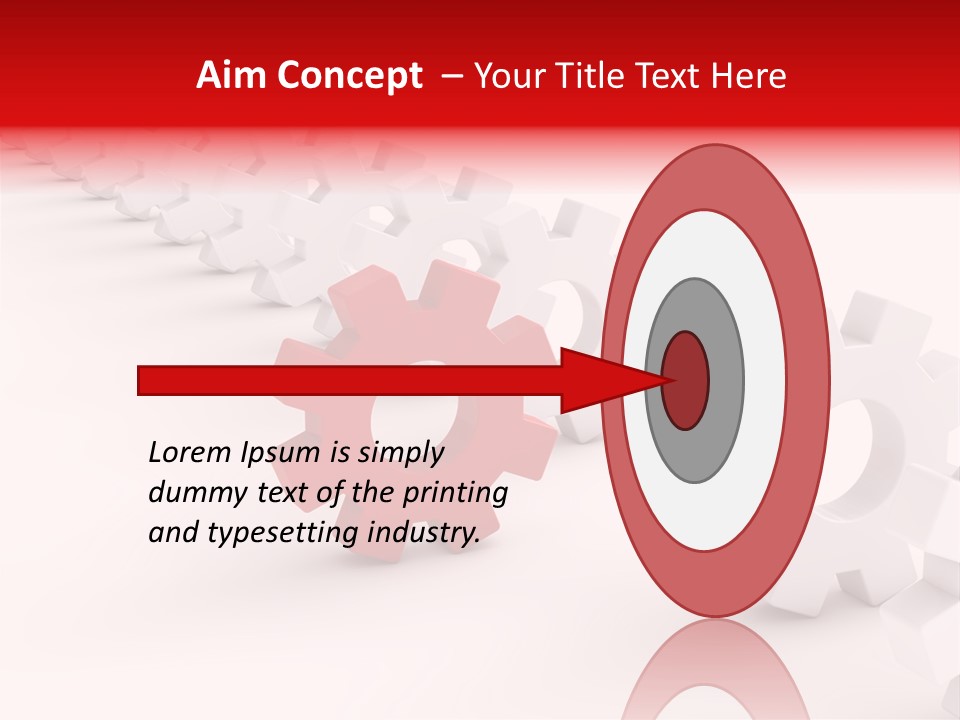 Aim Concept – Your Title Text Here

Lorem Ipsum is simply dummy text of the printing and typesetting industry.